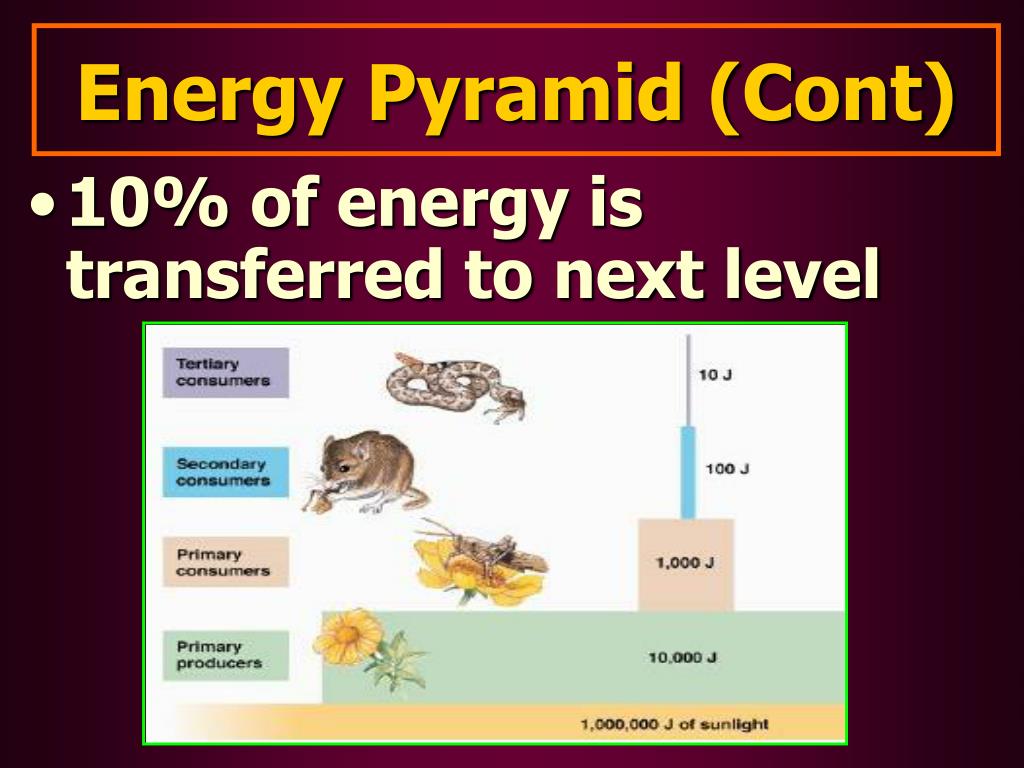 Energy Pyramid (Cont)

• 10% of energy is transferred to next level

Tertiary consumers

10 J

Secondary consumers

100 J

Primary consumers

1,000 J

Primary producers

10,000 J

1,000,000 J of sunlight